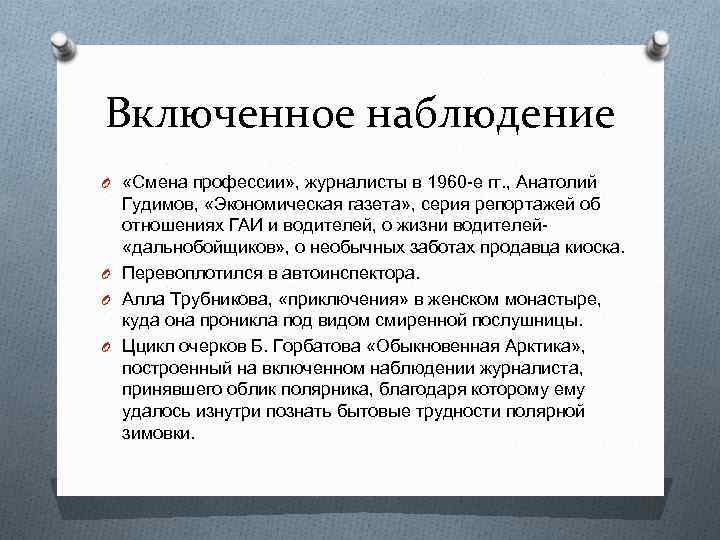 Включенное наблюдение

«Смена профессии», журналисты в 1960-е гг., Анатолий Гудимов, «Экономическая газета», серия репортажей об отношениях ГАИ и водителей, о жизни водителей-«дальнобойщиков», о необычных заботах продавца киоска.

Перевоплотился в автоинспектора.

Алла Трубникова, «приключения» в женском монастыре, куда она проникла под видом смиренной послушницы.

Ццикл очерков Б. Горбатова «Обыкновенная Арктика», построенный на включенном наблюдении журналиста, принявшего облик полярника, благодаря которому ему удалось изнутри познать бытовые трудности полярной зимовки.